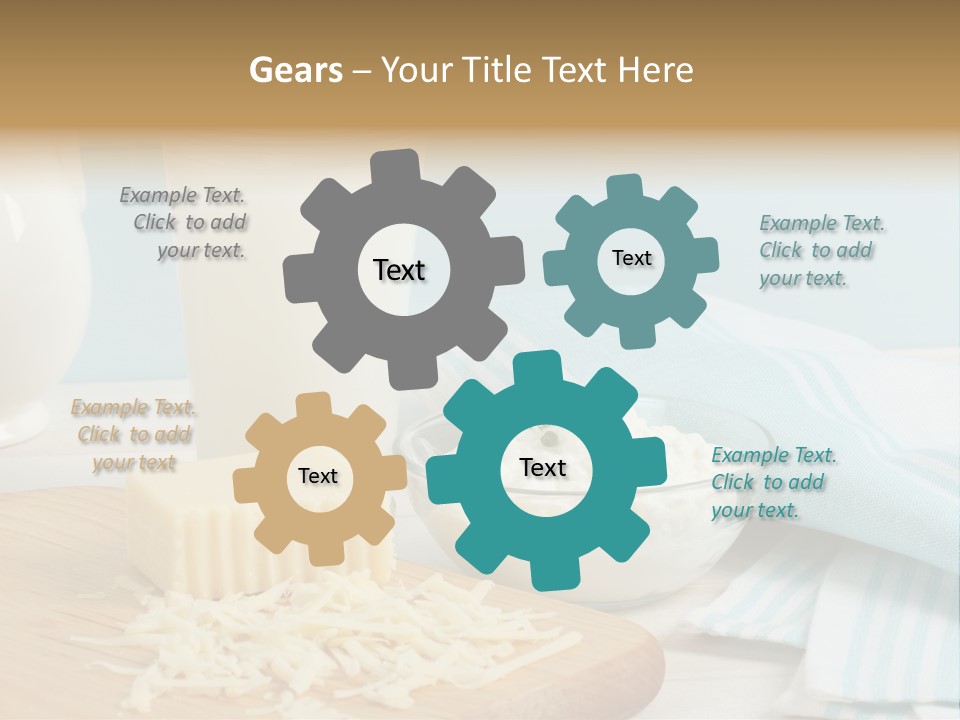 Gears – Your Title Text Here

Example Text. Click to add your text.

Text

Text

Example Text. Click to add your text.

Example Text. Click to add your text

Text

Text

Example Text. Click to add your text.